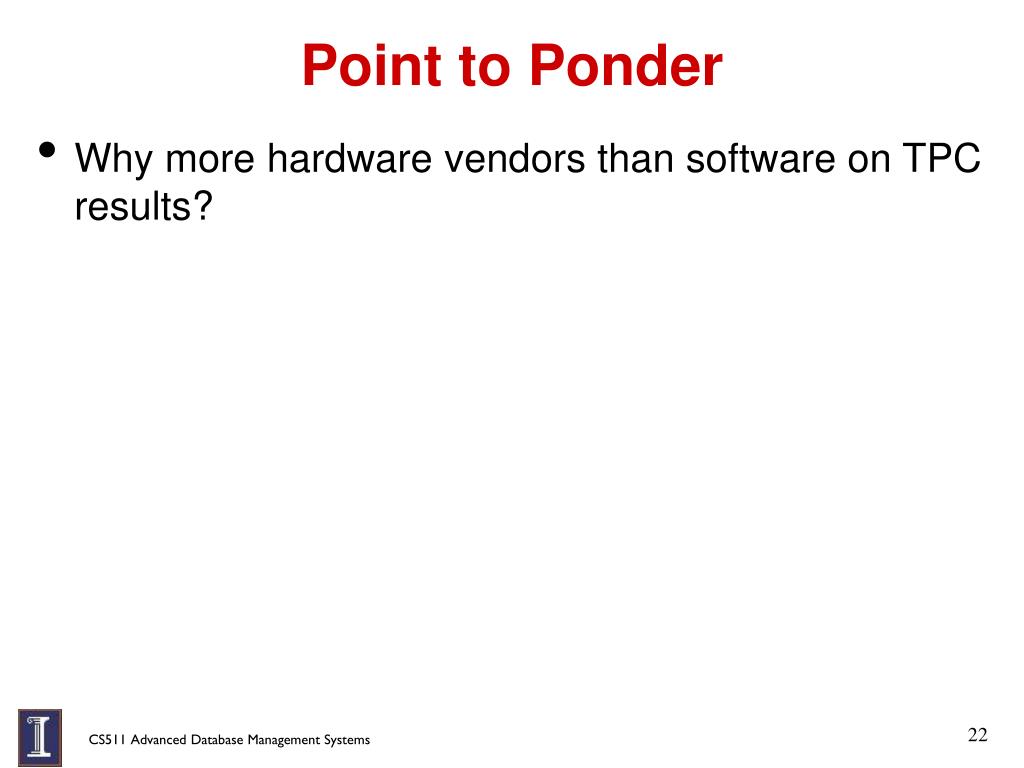 Point to Ponder

• Why more hardware vendors than software on TPC results?

CS511 Advanced Database Management Systems

22